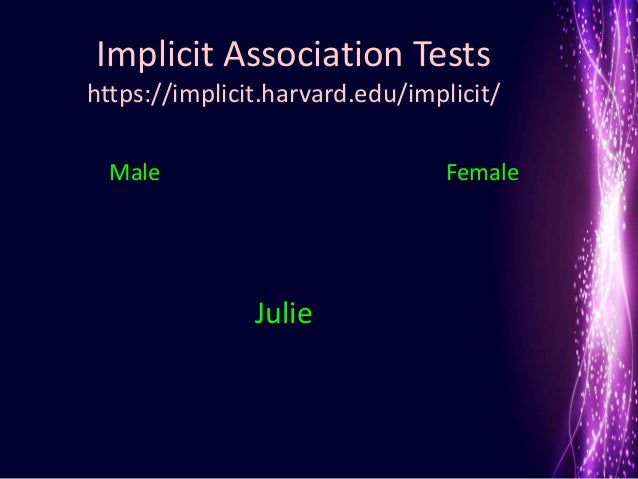 Implicit Association Tests
https://implicit.harvard.edu/implicit/

Male

Female

Julie